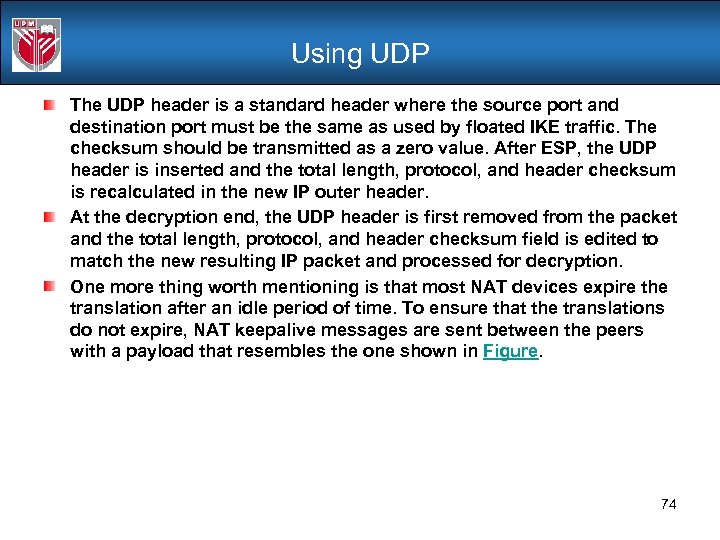 UPM

Using UDP

The UDP header is a standard header where the source port and destination port must be the same as used by floated IKE traffic. The checksum should be transmitted as a zero value. After ESP, the UDP header is inserted and the total length, protocol, and header checksum is recalculated in the new IP outer header.

At the decryption end, the UDP header is first removed from the packet and the total length, protocol, and header checksum field is edited to match the new resulting IP packet and processed for decryption.

One more thing worth mentioning is that most NAT devices expire the translation after an idle period of time. To ensure that the translations do not expire, NAT keepalive messages are sent between the peers with a payload that resembles the one shown in Figure.

74